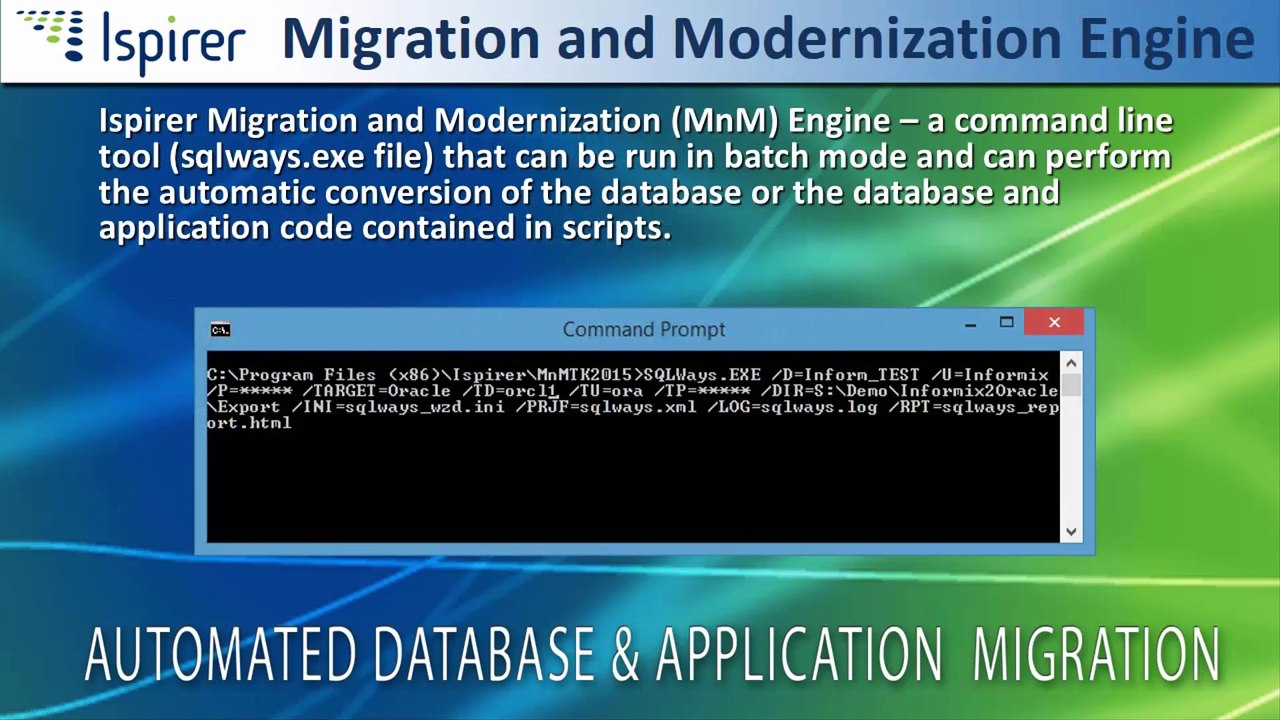 Ispirer Migration and Modernization Engine

Ispirer Migration and Modernization (MnM) Engine – a command line tool (sqlways.exe file) that can be run in batch mode and can perform the automatic conversion of the database or the database and application code contained in scripts.

Command Prompt

C:\Program Files (x86)\Ispirer\MnMTK2015>SQLWays.EXE /D=Inform_TEST /U=Informix /P=***** /TARGET=Oracle /TD=orcl1 /TU=ora /TP=***** /DIR=S:\Demo\Informix2Oracle\Export /INI=sqlways_wzd.ini /PRJF=sqlways.xml /LOG=sqlways.log /RPT=sqlways_report.html

AUTOMATED DATABASE & APPLICATION MIGRATION